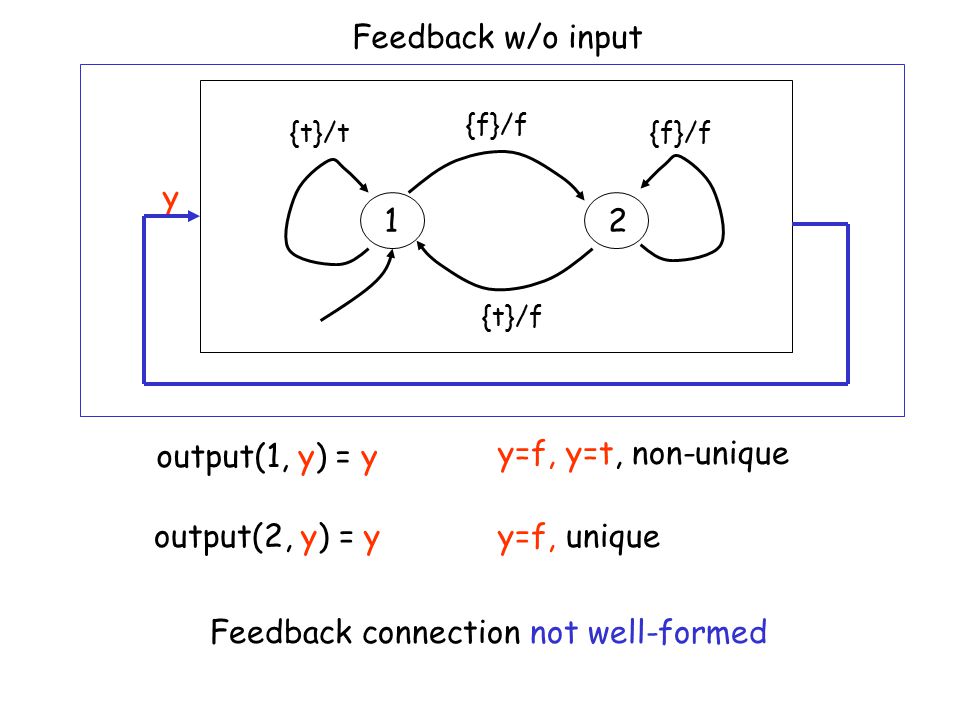 Feedback w/o input

{t}/t

{f}/f

{f}/f

y

1

2

{t}/f

output(1, y) = y

y=f, y=t, non-unique

output(2, y) = y

y=f, unique

Feedback connection not well-formed